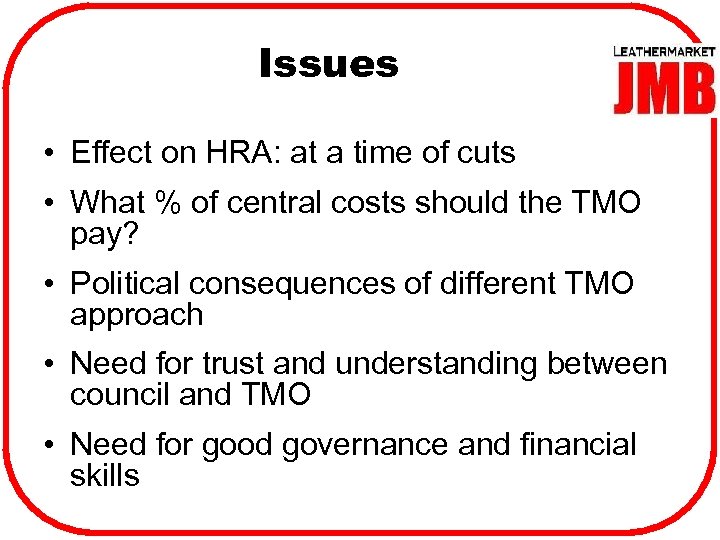 Issues

LEATHERMARKET
JMB

• Effect on HRA: at a time of cuts
• What % of central costs should the TMO pay?
• Political consequences of different TMO approach
• Need for trust and understanding between council and TMO
• Need for good governance and financial skills